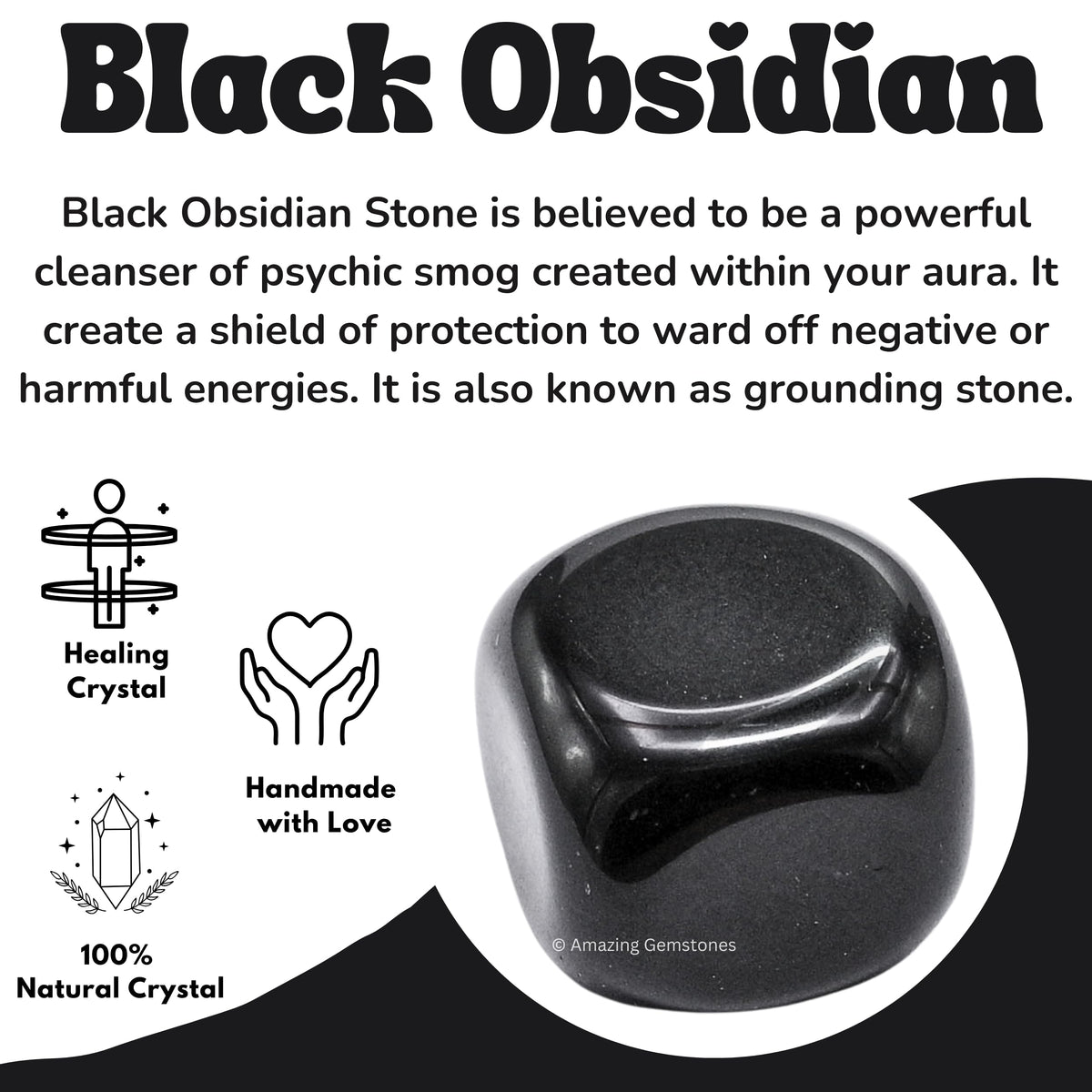 Black Obsidian

Black Obsidian Stone is believed to be a powerful cleanser of psychic smog created within your aura. It create a shield of protection to ward off negative or harmful energies. It is also known as grounding stone.

Healing
Crystal

Handmade
with Love

100%
Natural Crystal

© Amazing Gemstones